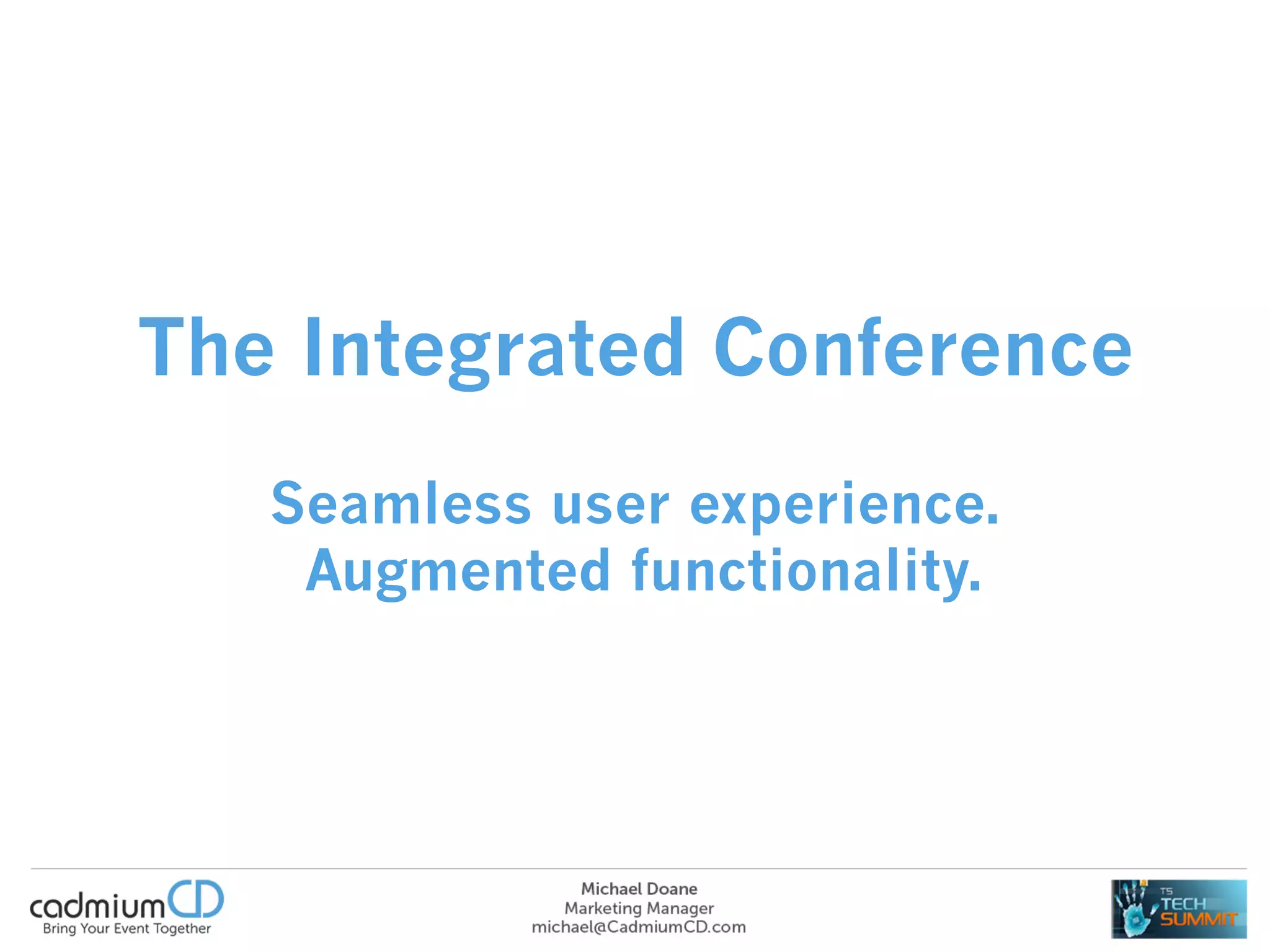 The Integrated Conference

Seamless user experience.
Augmented functionality.

cadmiumCD
Bring Your Event Together

Michael Doane
Marketing Manager
michael@CadmiumCD.com

TS
TECH
SUMMIT